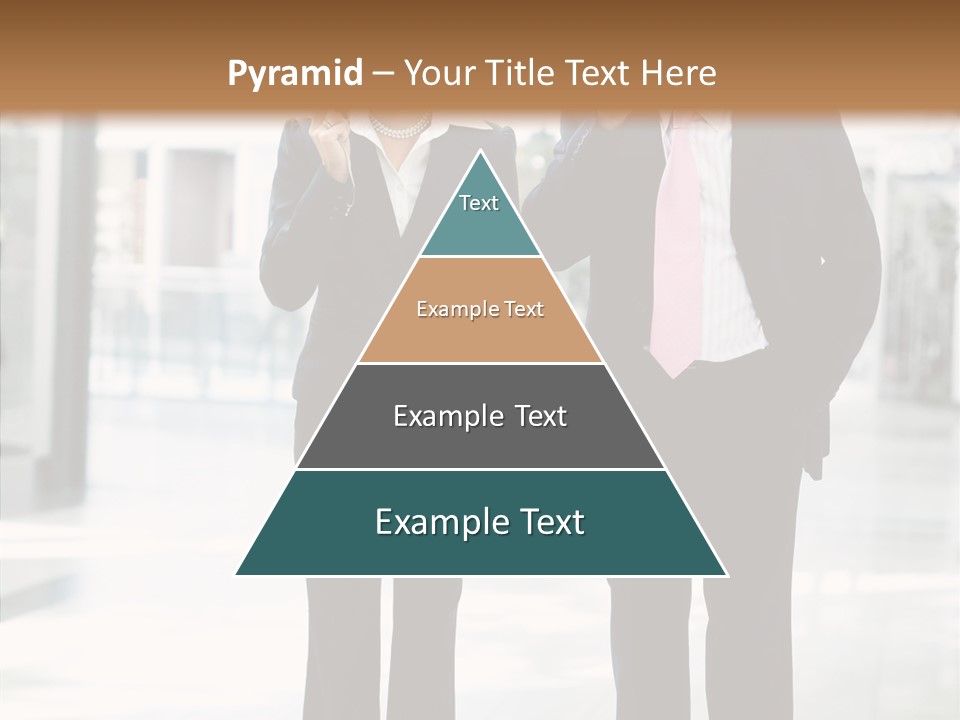 Pyramid – Your Title Text Here

Text

Example Text

Example Text

Example Text